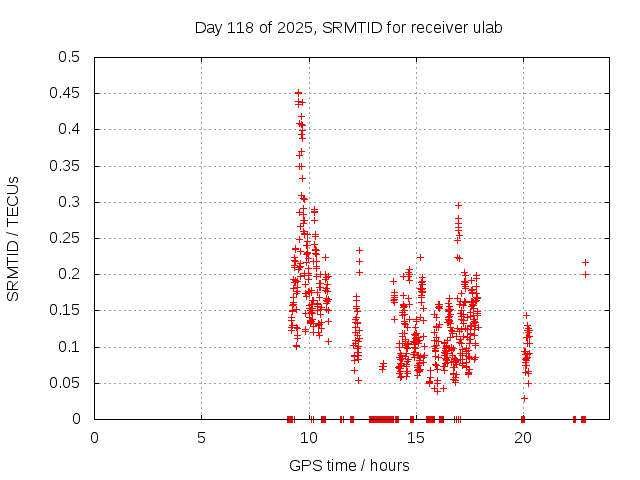 Day 118 of 2025, SRMTID for receiver ulab

SRMTID / TECUs

0.5
0.45
0.4
0.35
0.3
0.25
0.2
0.15
0.1
0.05
0

0
5
10
15
20

GPS time / hours